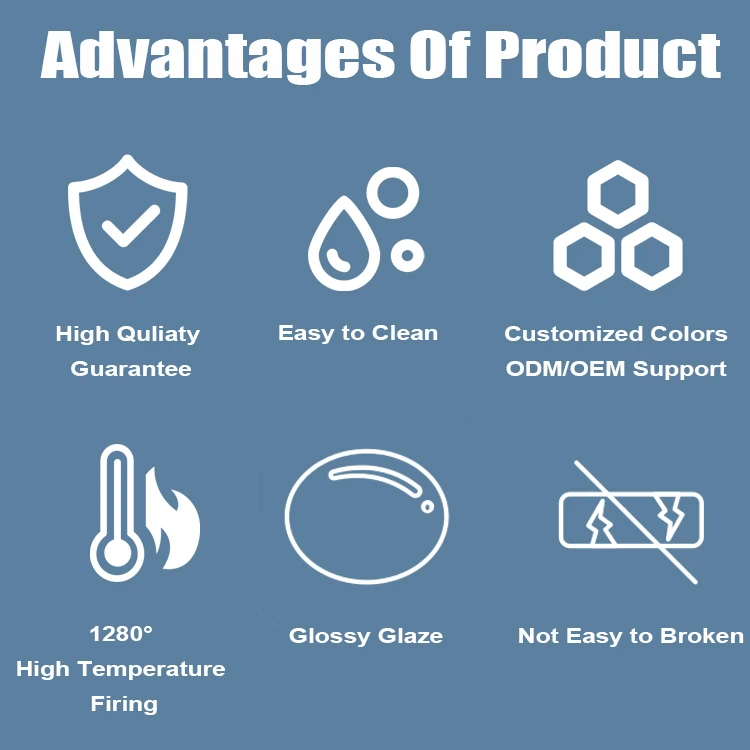 Advantages Of Product

High Quliaty Guarantee

Easy to Clean

Customized Colors
ODM/OEM Support

1280°
High Temperature
Firing

Glossy Glaze

Not Easy to Broken